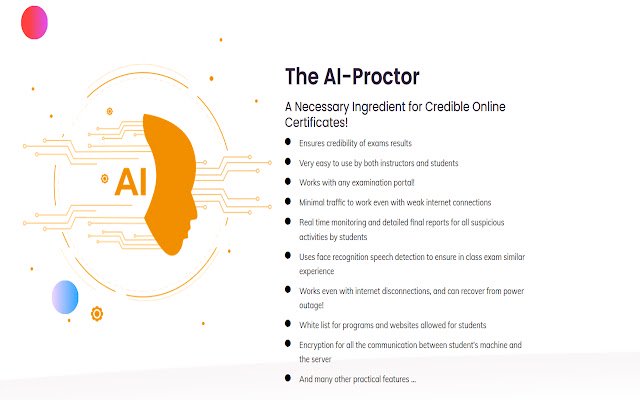 AI

The AI-Proctor

A Necessary Ingredient for Credible Online Certificates!

- Ensures credibility of exams results
- Very easy to use by both instructors and students
- Works with any examination portal!
- Minimal traffic to work even with weak internet connections
- Real time monitoring and detailed final reports for all suspicious activities by students
- Uses face recognition speech detection to ensure in class exam similar experience
- Works even with internet disconnections, and can recover from power outage!
- White list for programs and websites allowed for students
- Encryption for all the communication between student's machine and the server
- And many other practical features ...